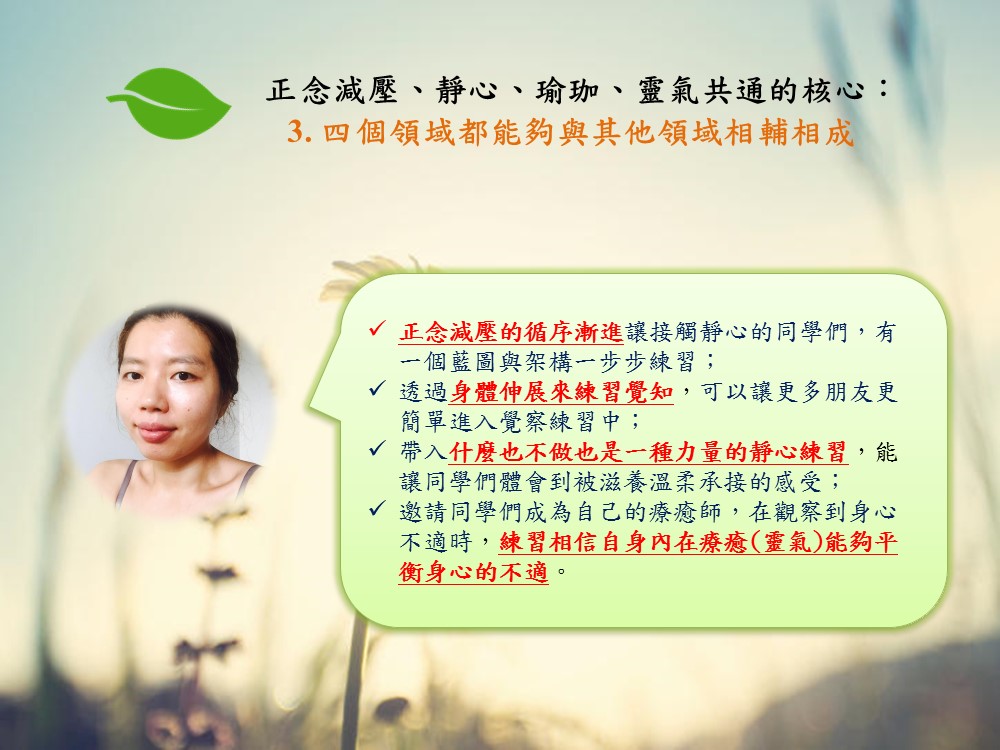 正念減壓、靜心、瑜珈、靈氣共通的核心：
3. 四個領域都能夠與其他領域相輔相成

✓ 正念減壓的循序漸進讓接觸靜心的同學們，有一個藍圖與架構一步步練習；
✓ 透過身體伸展來練習覺知，可以讓更多朋友更簡單進入覺察練習中；
✓ 帶入什麼也不做也是一種力量的靜心練習，能讓同學們體會到被滋養溫柔承接的感受；
✓ 邀請同學們成為自己的療癒師，在觀察到身心不適時，練習相信自身內在療癒(靈氣)能夠平衡身心的不適。